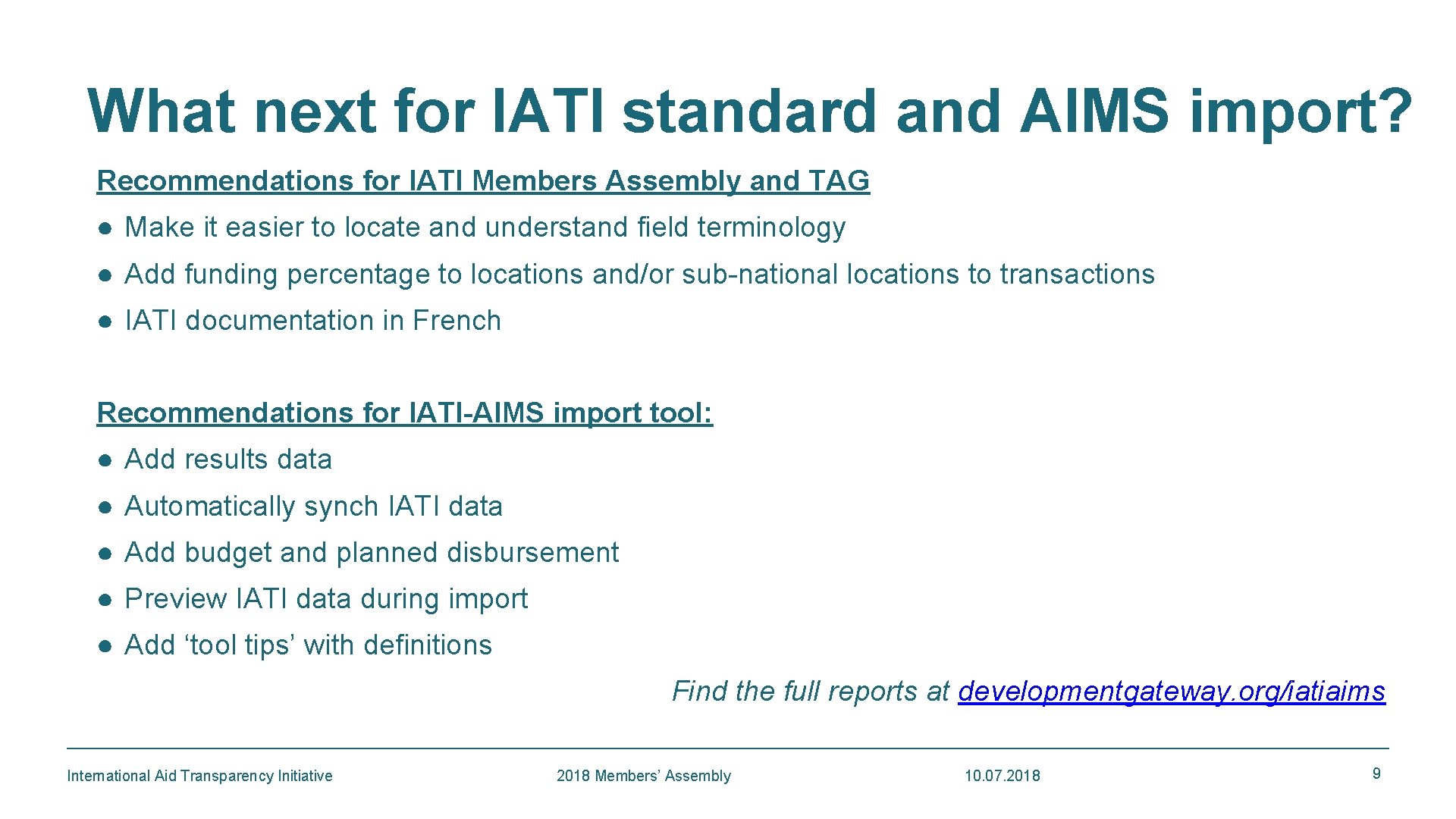 What next for IATI standard and AIMS import?

Recommendations for IATI Members Assembly and TAG

● Make it easier to locate and understand field terminology

● Add funding percentage to locations and/or sub-national locations to transactions

● IATI documentation in French

Recommendations for IATI-AIMS import tool:

● Add results data

● Automatically synch IATI data

● Add budget and planned disbursement

● Preview IATI data during import

● Add ‘tool tips’ with definitions

Find the full reports at developmentgateway.org/iatiaims

International Aid Transparency Initiative

2018 Members’ Assembly

10.07.2018

9